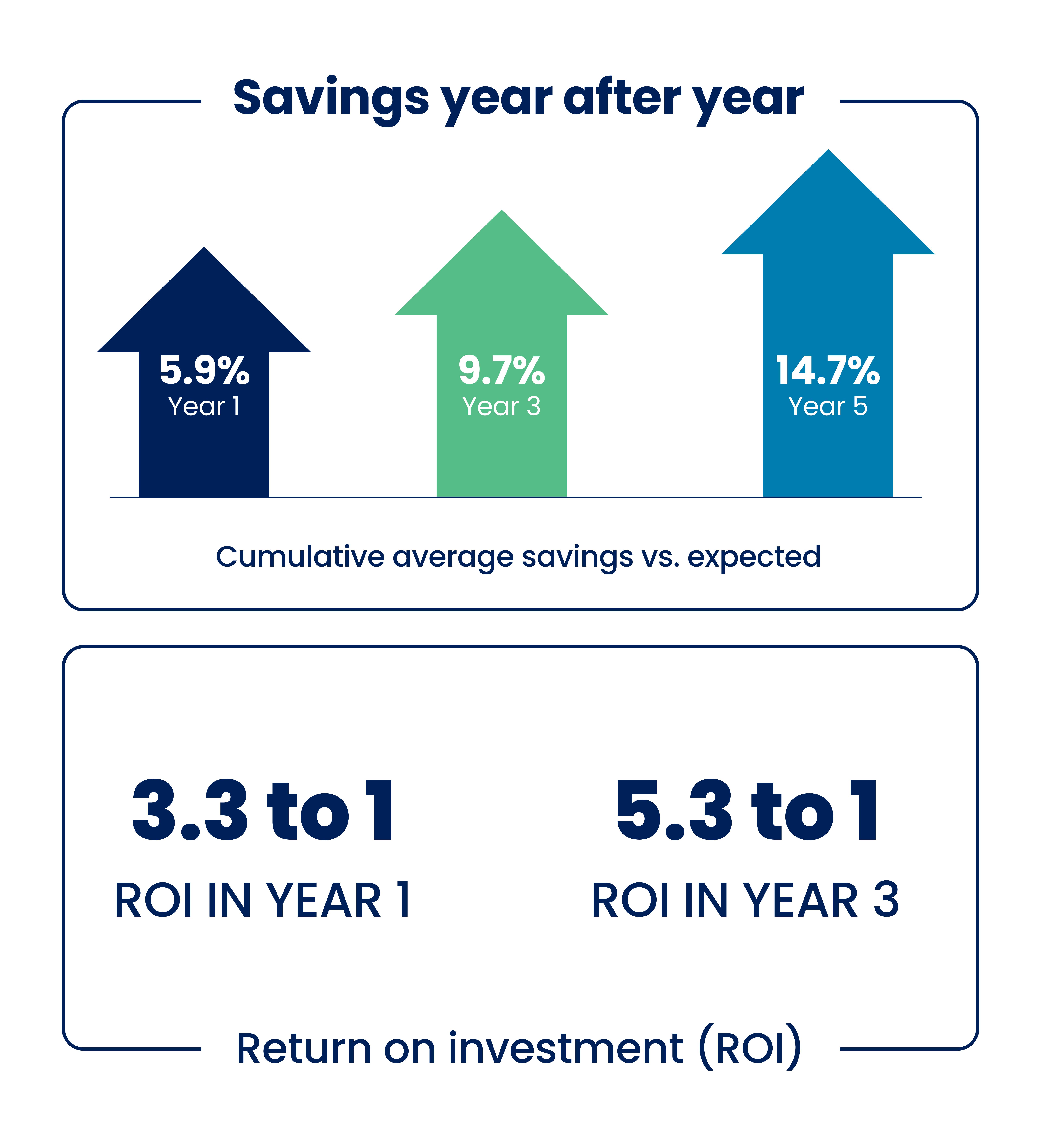 Savings year after year

5.9%
Year 1

9.7%
Year 3

14.7%
Year 5

Cumulative average savings vs. expected

3.3 to 1
ROI IN YEAR 1

5.3 to 1
ROI IN YEAR 3

Return on investment (ROI)